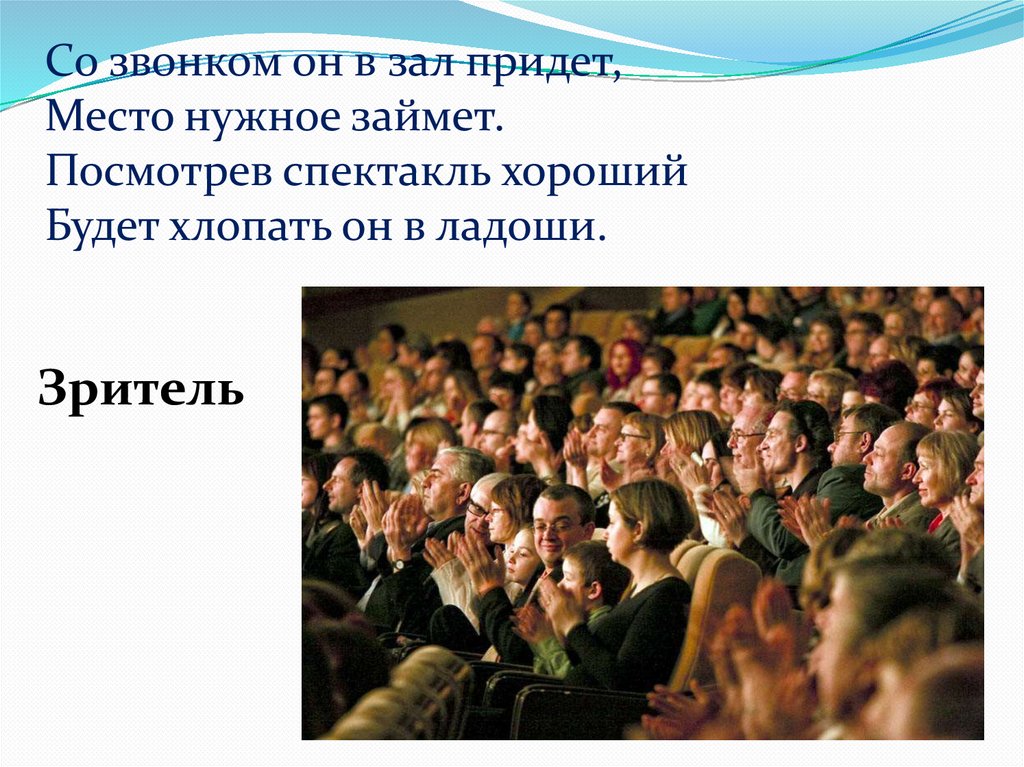 Со звонком он в зал придет,
Место нужное займет.
Посмотрев спектакль хороший
Будет хлопать он в ладоши.

Зритель